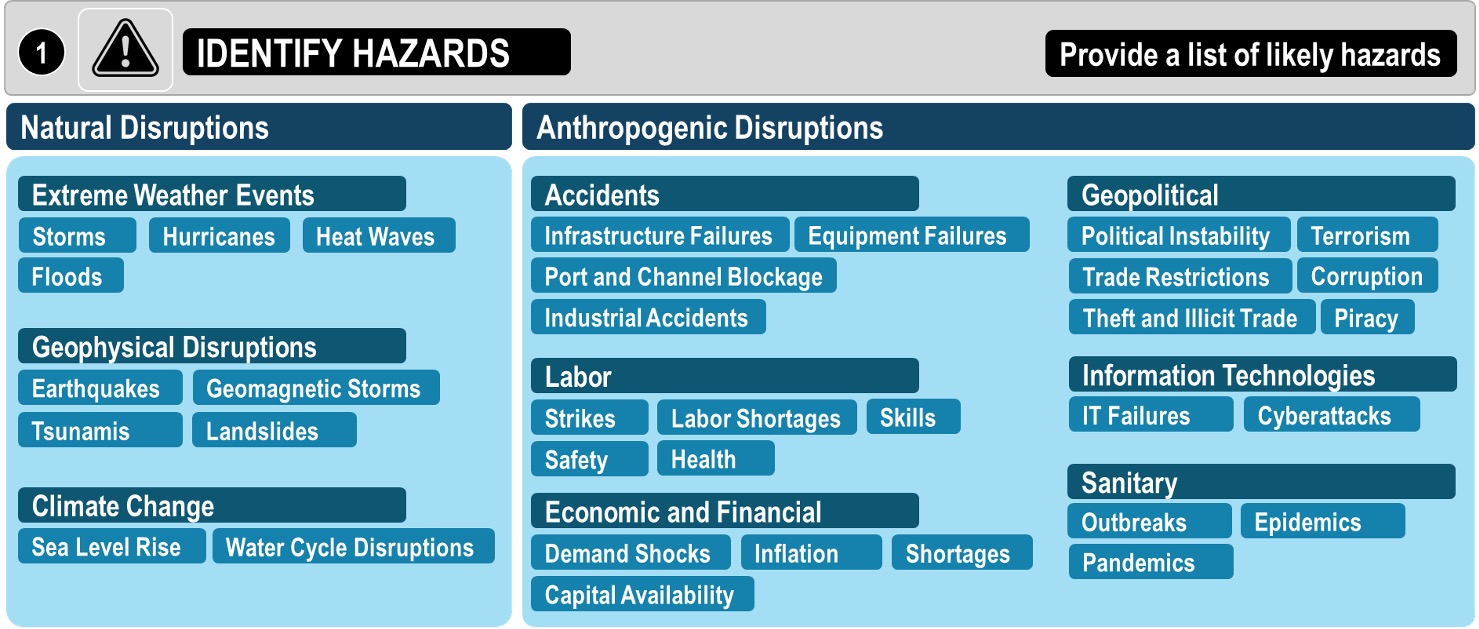 1 IDENTIFY HAZARDS

Provide a list of likely hazards

Natural Disruptions

Extreme Weather Events
Storms
Hurricanes
Heat Waves
Floods

Geophysical Disruptions
Earthquakes
Geomagnetic Storms
Tsunamis
Landslides

Climate Change
Sea Level Rise
Water Cycle Disruptions

Anthropogenic Disruptions

Accidents
Infrastructure Failures
Equipment Failures
Port and Channel Blockage
Industrial Accidents

Labor
Strikes
Labor Shortages
Skills
Safety
Health

Economic and Financial
Demand Shocks
Inflation
Shortages
Capital Availability

Geopolitical
Political Instability
Terrorism
Trade Restrictions
Corruption
Theft and Illicit Trade
Piracy

Information Technologies
IT Failures
Cyberattacks

Sanitary
Outbreaks
Epidemics
Pandemics